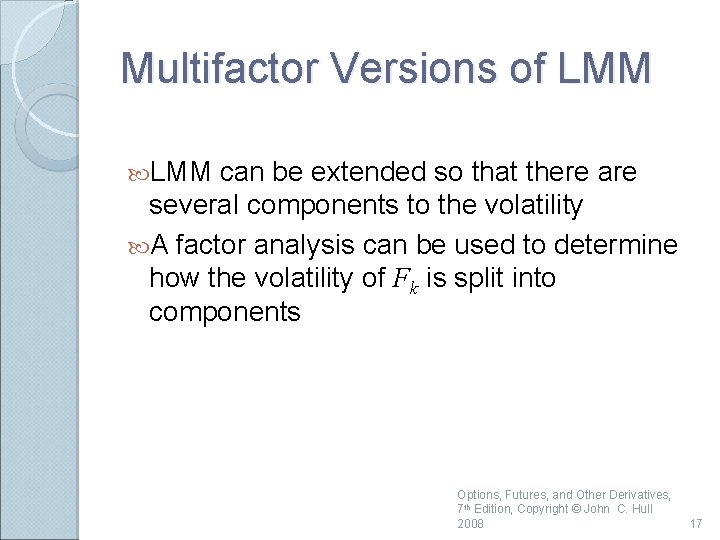 Multifactor Versions of LMM

LMM can be extended so that there are several components to the volatility

A factor analysis can be used to determine how the volatility of $F_k$ is split into components

Options, Futures, and Other Derivatives, 7th Edition, Copyright © John C. Hull 2008

17